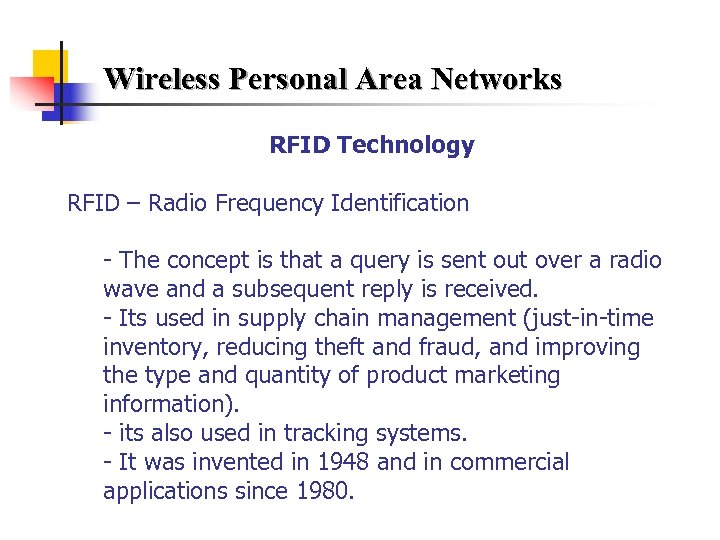 Wireless Personal Area Networks

RFID Technology

RFID – Radio Frequency Identification

- The concept is that a query is sent out over a radio wave and a subsequent reply is received.
- Its used in supply chain management (just-in-time inventory, reducing theft and fraud, and improving the type and quantity of product marketing information).
- its also used in tracking systems.
- It was invented in 1948 and in commercial applications since 1980.